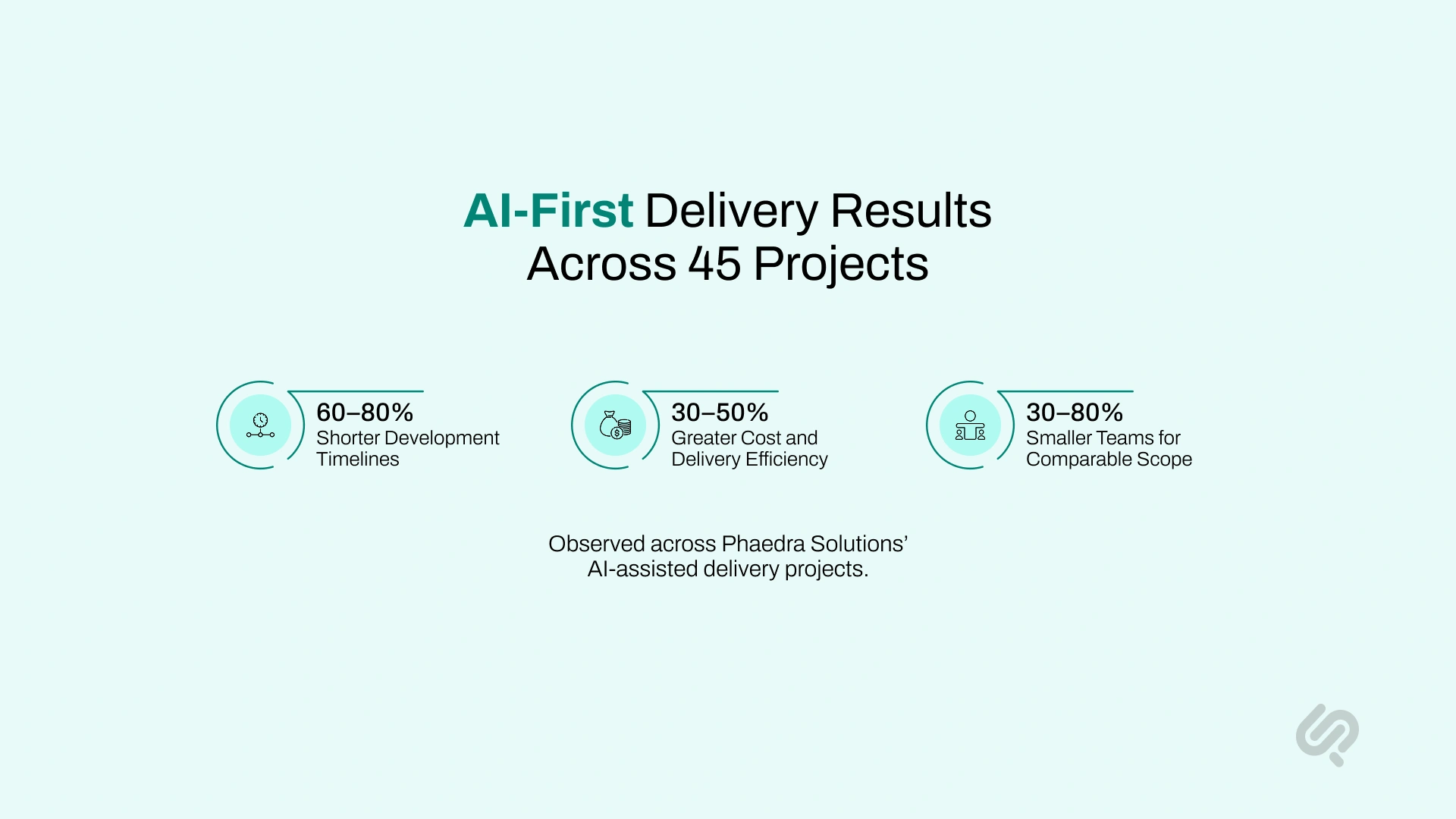 AI-First Delivery Results Across 45 Projects

60–80%
Shorter Development Timelines

30–50%
Greater Cost and Delivery Efficiency

30–80%
Smaller Teams for Comparable Scope

Observed across Phaedra Solutions' AI-assisted delivery projects.